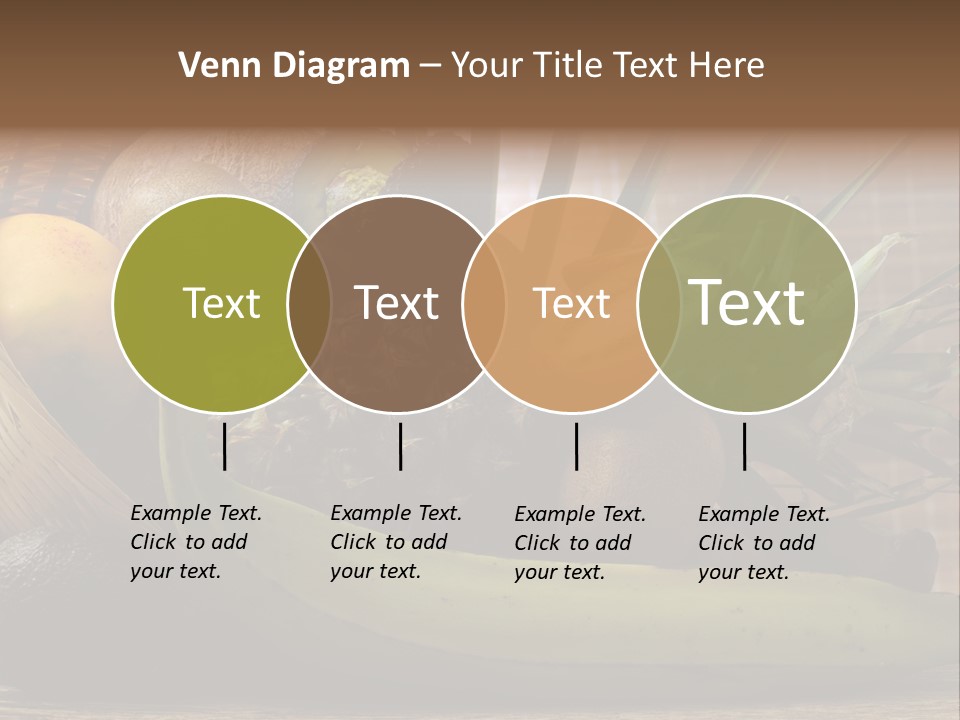 Venn Diagram – Your Title Text Here

Text

Text

Text

Text

Example Text. Click to add your text.

Example Text. Click to add your text.

Example Text. Click to add your text.

Example Text. Click to add your text.